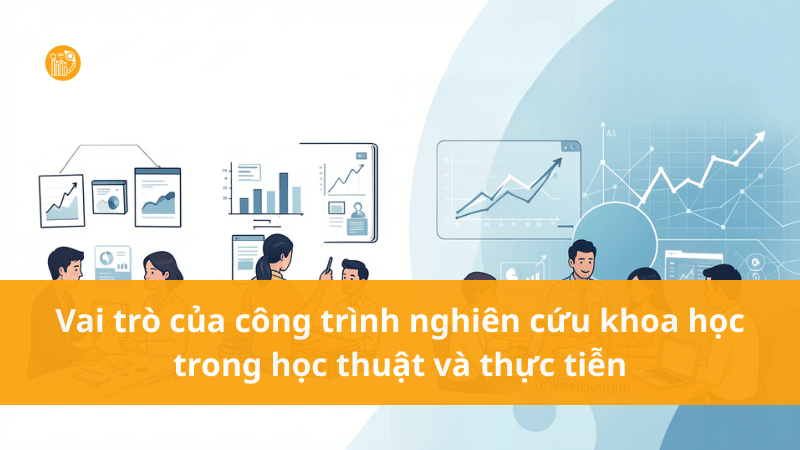 Vai trò của công trình nghiên cứu khoa học trong học thuật và thực tiễn